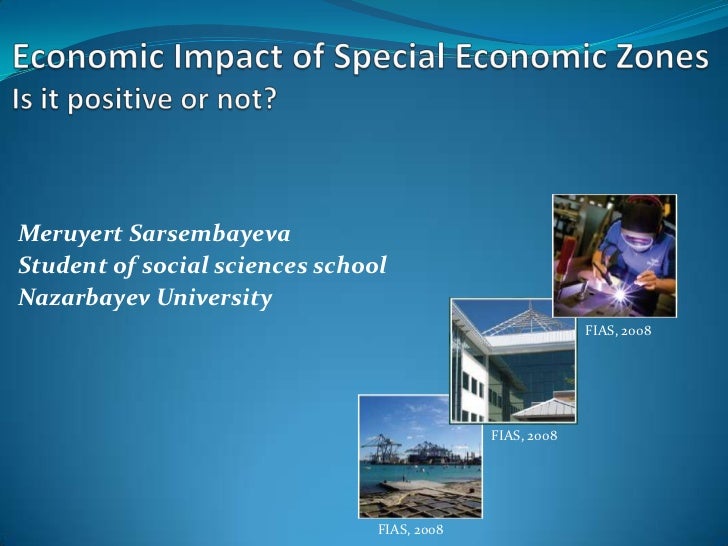 Economic Impact of Special Economic Zones
Is it positive or not?

Meruyert Sarsembayeva
Student of social sciences school
Nazarbayev University

FIAS, 2008

FIAS, 2008

FIAS, 2008